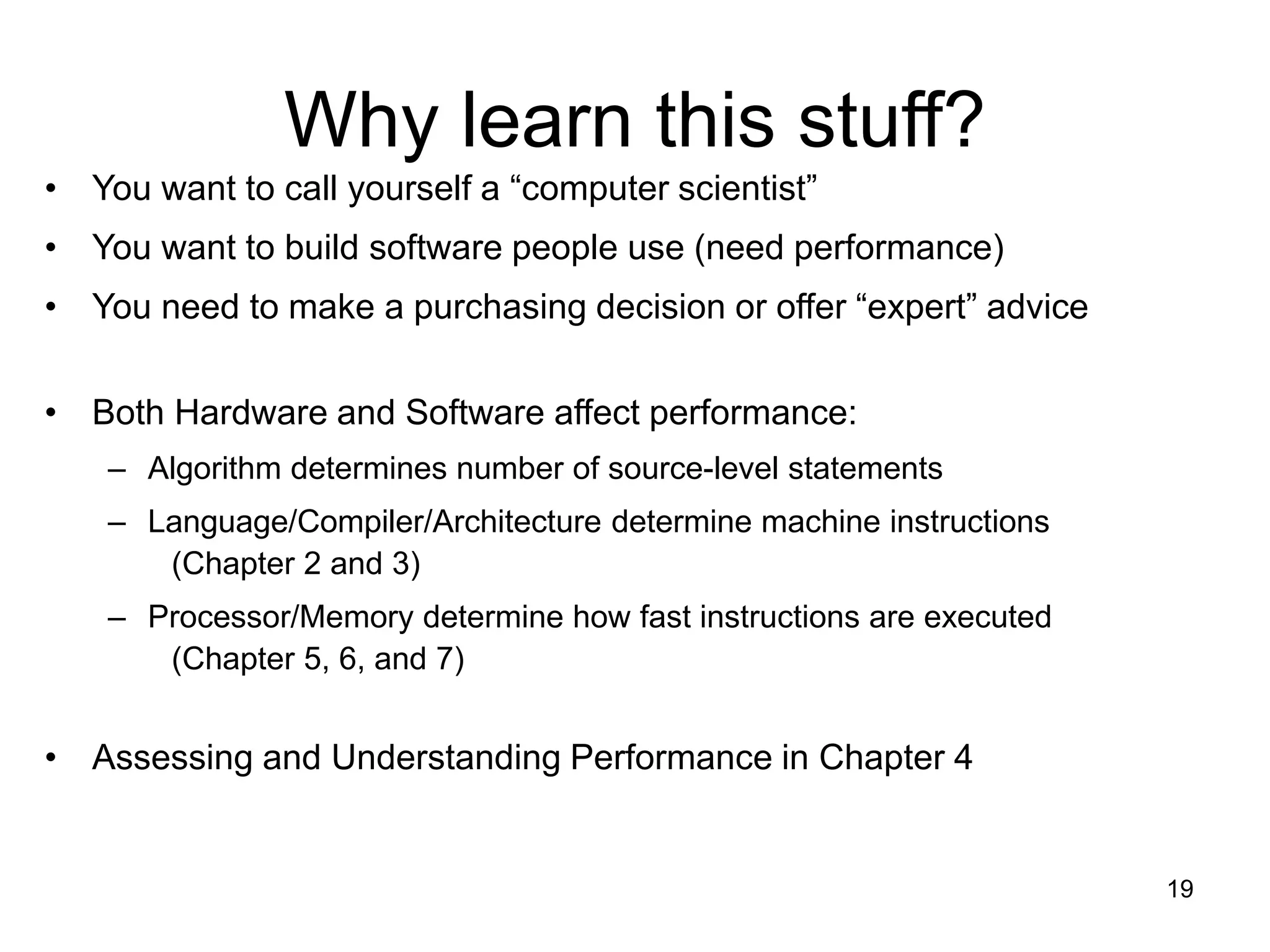 Why learn this stuff?

• You want to call yourself a “computer scientist”
• You want to build software people use (need performance)
• You need to make a purchasing decision or offer “expert” advice

• Both Hardware and Software affect performance:
– Algorithm determines number of source-level statements
– Language/Compiler/Architecture determine machine instructions (Chapter 2 and 3)
– Processor/Memory determine how fast instructions are executed (Chapter 5, 6, and 7)

• Assessing and Understanding Performance in Chapter 4

19